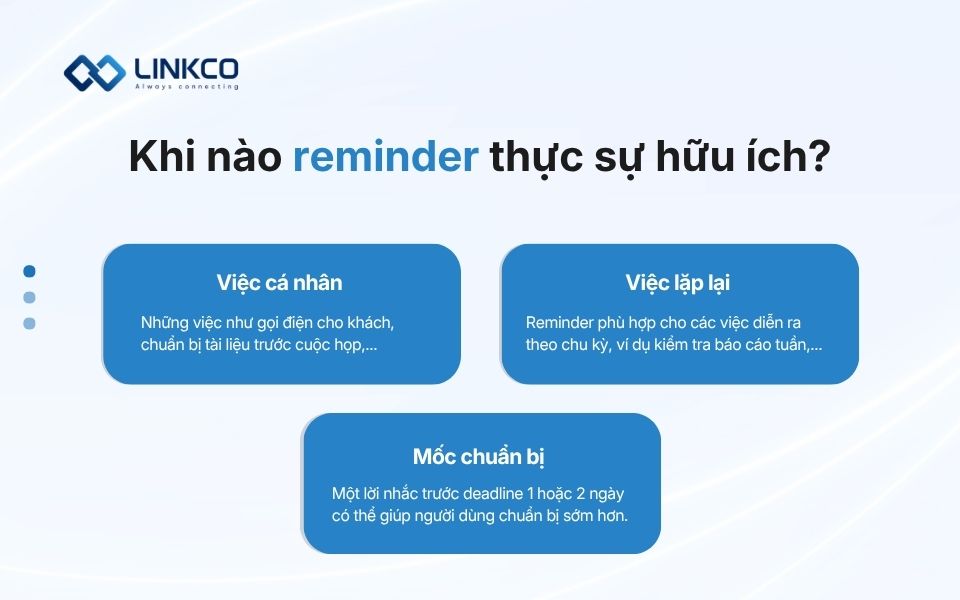 LINKCO
Always connecting

Khi nào reminder thực sự hữu ích?

Việc cá nhân

Những việc như gọi điện cho khách, chuẩn bị tài liệu trước cuộc họp,...

Việc lặp lại

Reminder phù hợp cho các việc diễn ra theo chu kỳ, ví dụ kiểm tra báo cáo tuần,...

Mốc chuẩn bị

Một lời nhắc trước deadline 1 hoặc 2 ngày có thể giúp người dùng chuẩn bị sớm hơn.